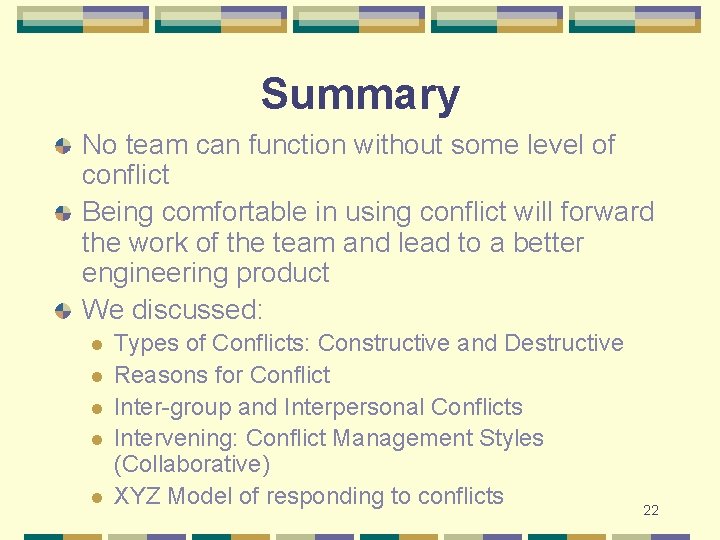 Summary

No team can function without some level of conflict

Being comfortable in using conflict will forward the work of the team and lead to a better engineering product

We discussed:

Types of Conflicts: Constructive and Destructive

Reasons for Conflict

Inter-group and Interpersonal Conflicts

Intervening: Conflict Management Styles (Collaborative)

XYZ Model of responding to conflicts

22